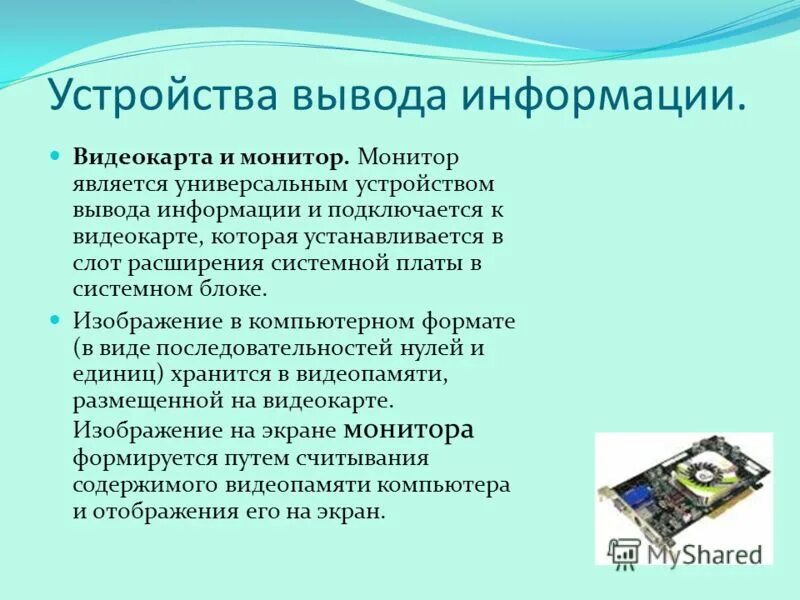 Устройства вывода информации.

Видеокарта и монитор. Монитор является универсальным устройством вывода информации и подключается к видеокарте, которая устанавливается в слот расширения системной платы в системном блоке.

Изображение в компьютерном формате (в виде последовательностей нулей и единиц) хранится в видеопамяти, размещенной на видеокарте. Изображение на экране монитора формируется путем считывания содержимого видеопамяти компьютера и отображения его на экран.

MyShared